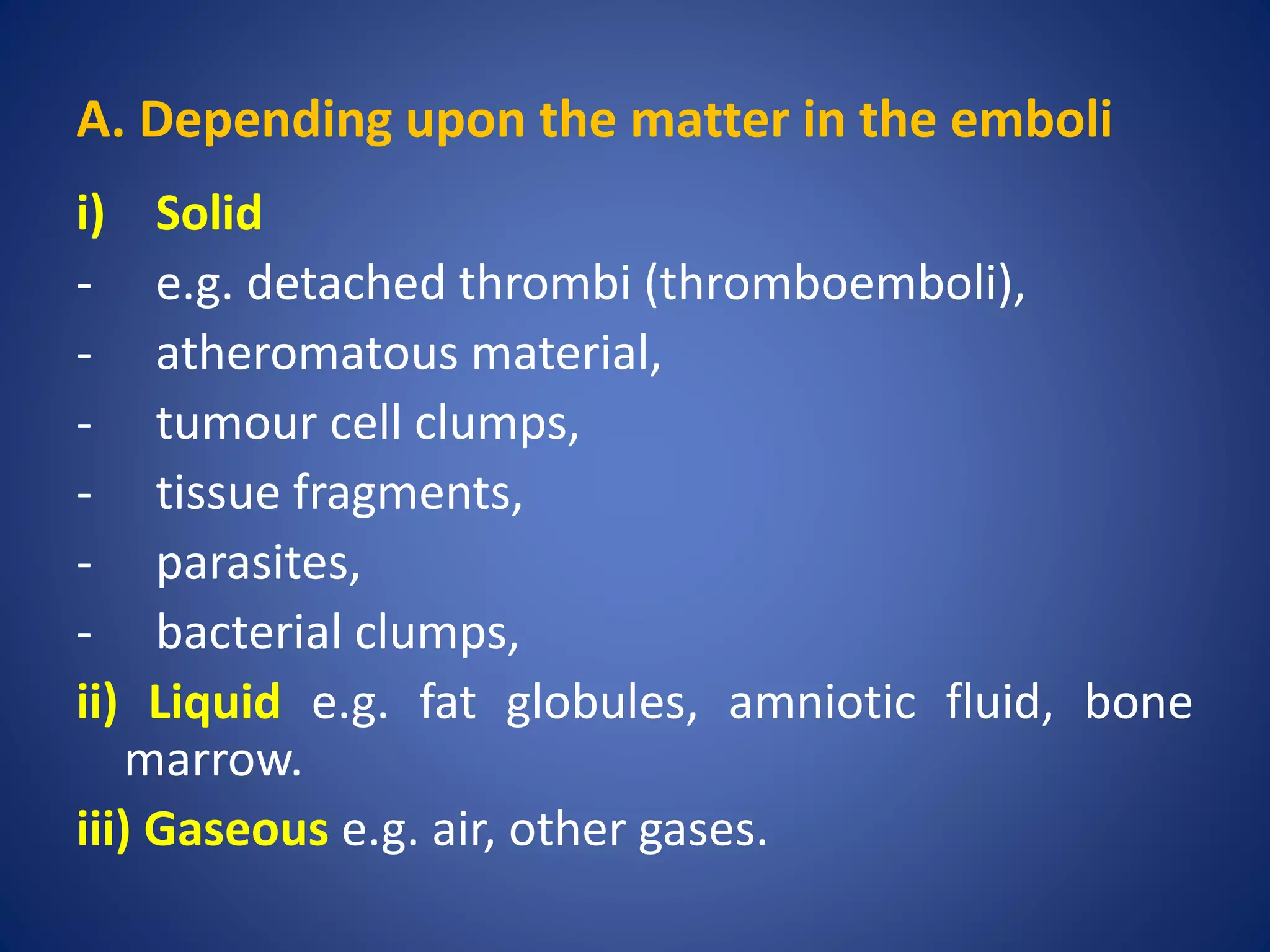 A. Depending upon the matter in the emboli

i) Solid

- e.g. detached thrombi (thromboemboli),

- atheromatous material,

- tumour cell clumps,

- tissue fragments,

- parasites,

- bacterial clumps,

ii) Liquid e.g. fat globules, amniotic fluid, bone marrow.

iii) Gaseous e.g. air, other gases.